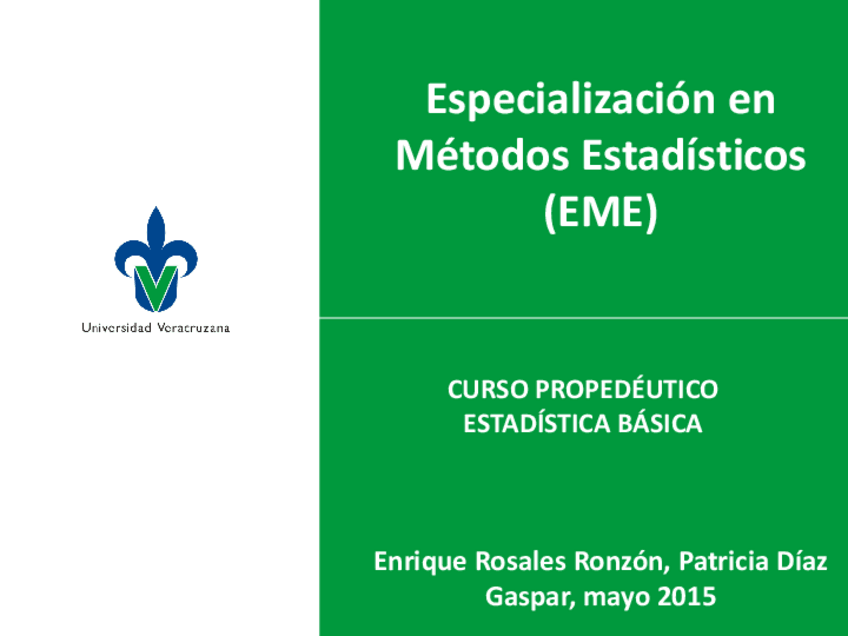 Universidad Veracruzana

Especialización en Métodos Estadísticos (EME)

CURSO PROPEDÉUTICO
ESTADÍSTICA BÁSICA

Enrique Rosales Ronzón, Patricia Díaz Gaspar, mayo 2015